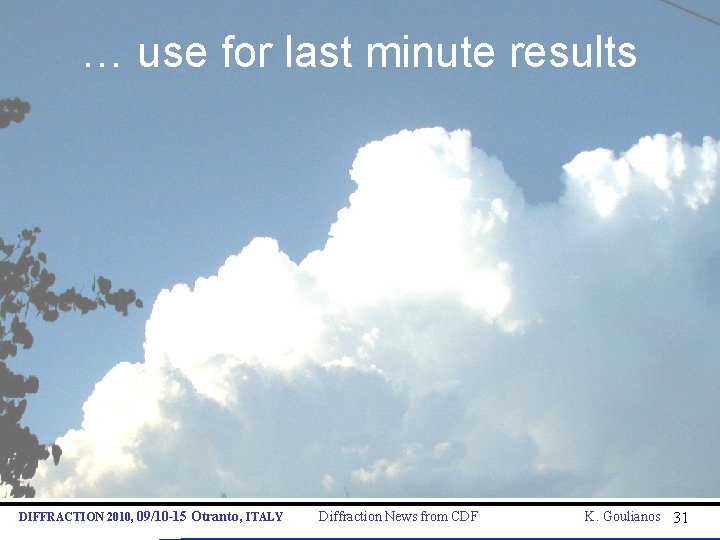 … use for last minute results

DIFFRACTION 2010, 09/10-15 Otranto, ITALY Diffraction News from CDF K. Goulianos 31